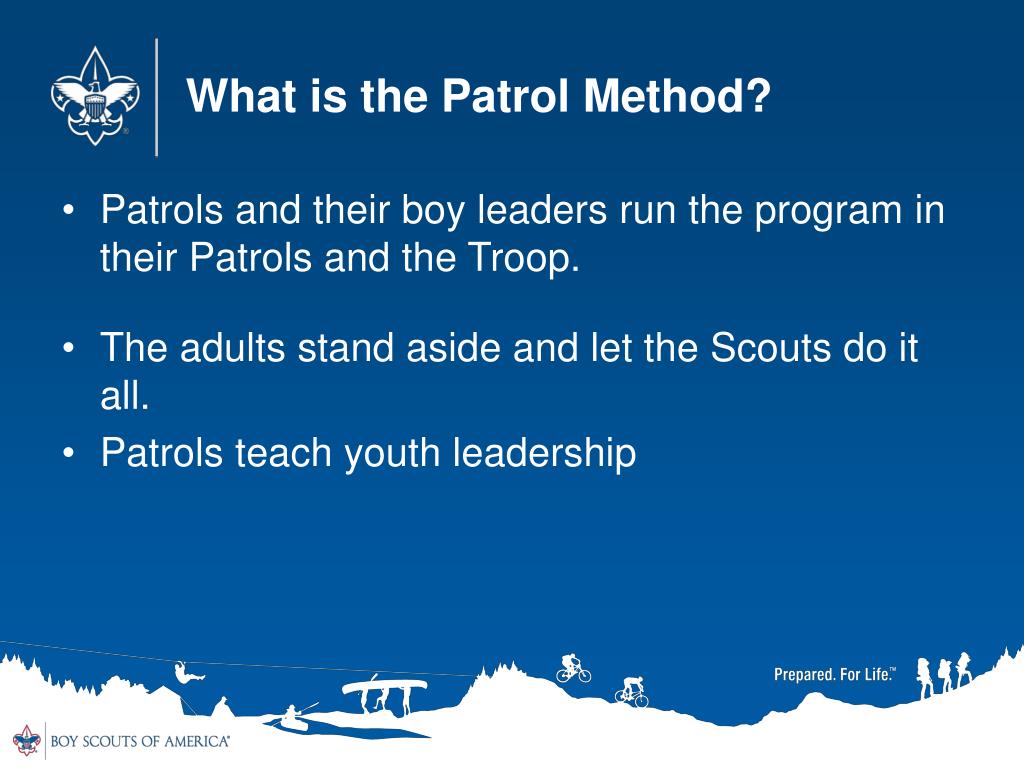 What is the Patrol Method?

• Patrols and their boy leaders run the program in their Patrols and the Troop.

• The adults stand aside and let the Scouts do it all.

• Patrols teach youth leadership

Prepared. For Life.™

BOY SCOUTS OF AMERICA®